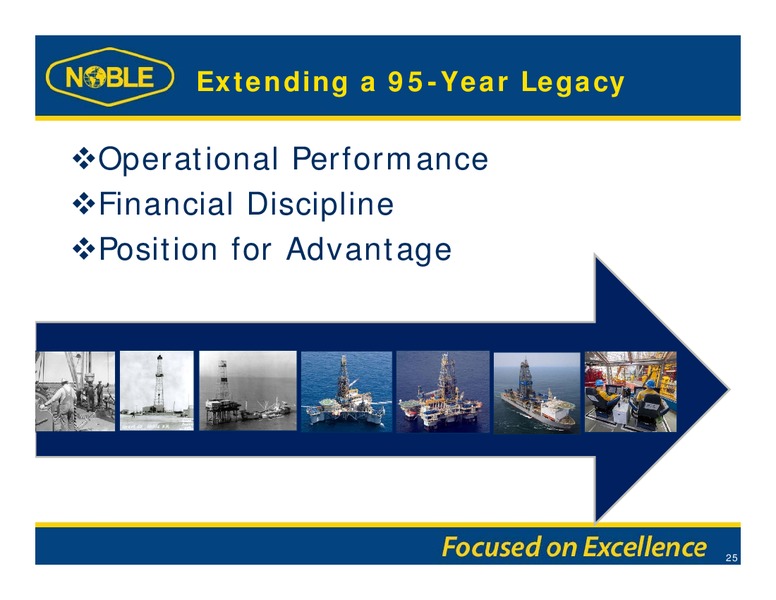 NOBLE

Extending a 95-Year Legacy

❖Operational Performance
❖Financial Discipline
❖Position for Advantage

Focused on Excellence

25